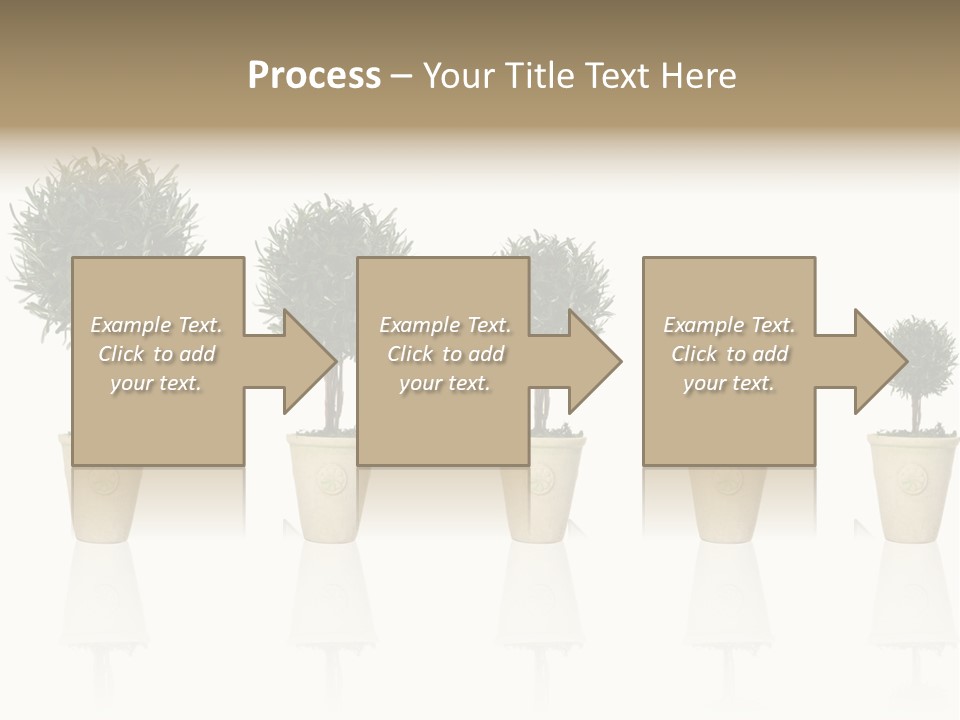 Process – Your Title Text Here

Example Text. Click to add your text.

Example Text. Click to add your text.

Example Text. Click to add your text.